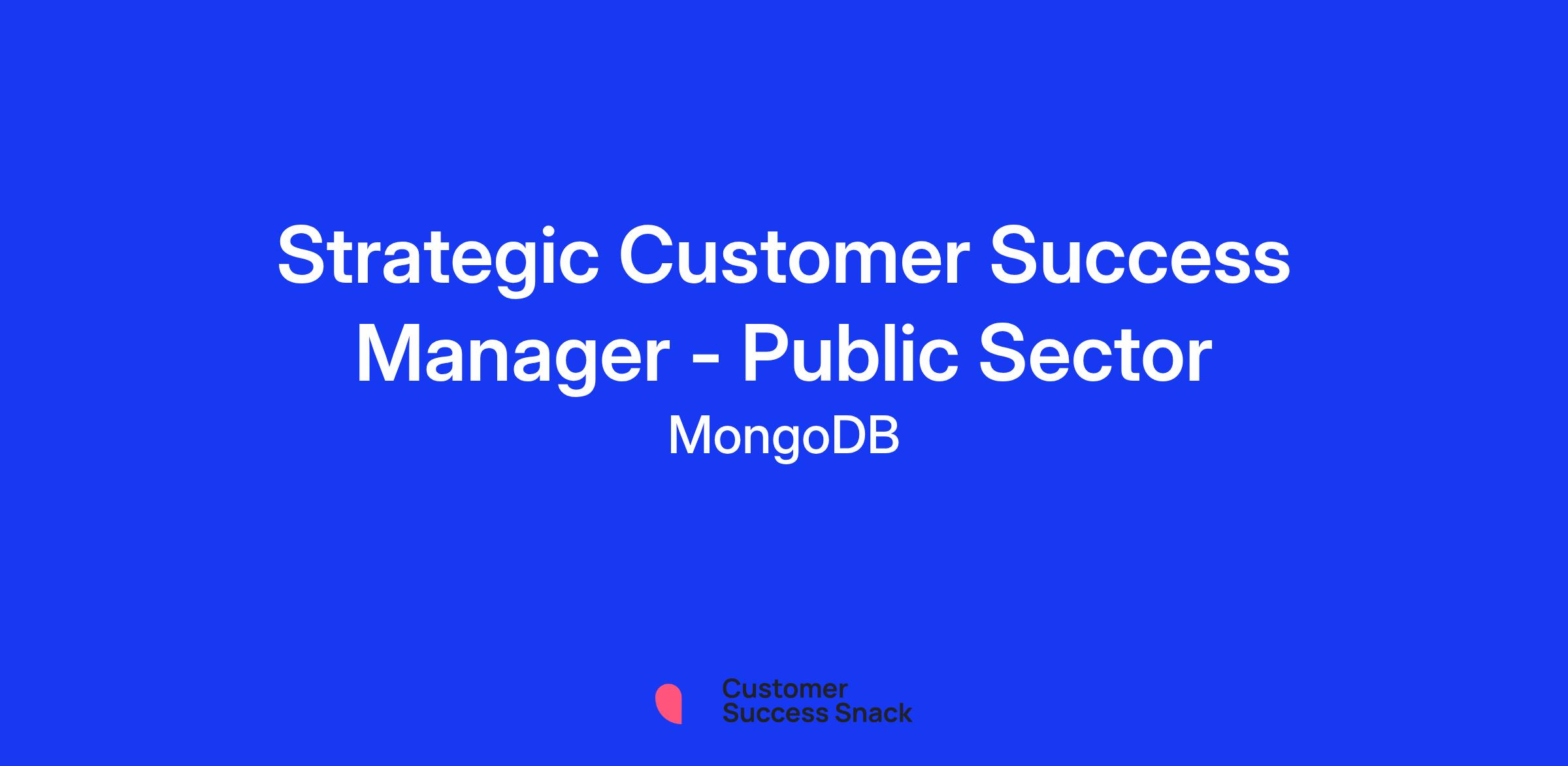 Strategic Customer Success Manager - Public Sector

MongoDB

Customer Success Snack